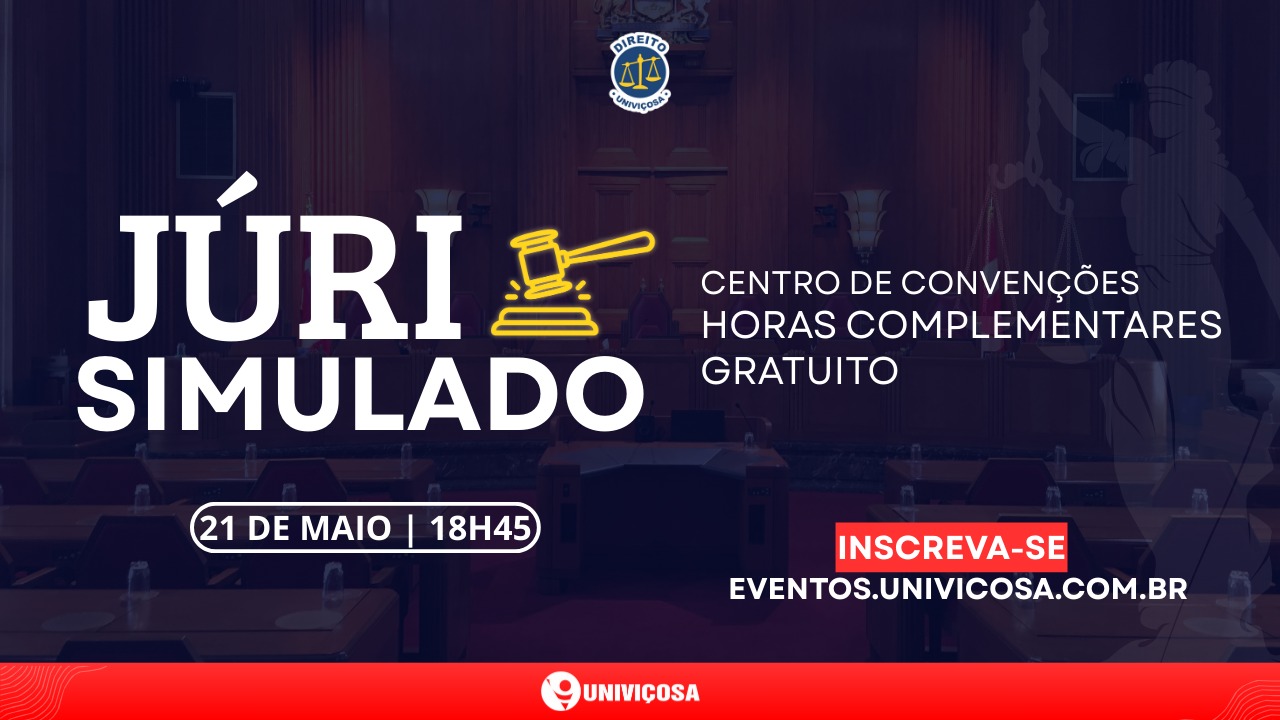 DIREITO
UNIVIÇOSA

JÚRI
SIMULADO

CENTRO DE CONVENÇÕES
HORAS COMPLEMENTARES
GRATUITO

21 DE MAIO | 18H45

INSCREVA-SE
EVENTOS.UNIVICOSA.COM.BR

UNIVIÇOSA